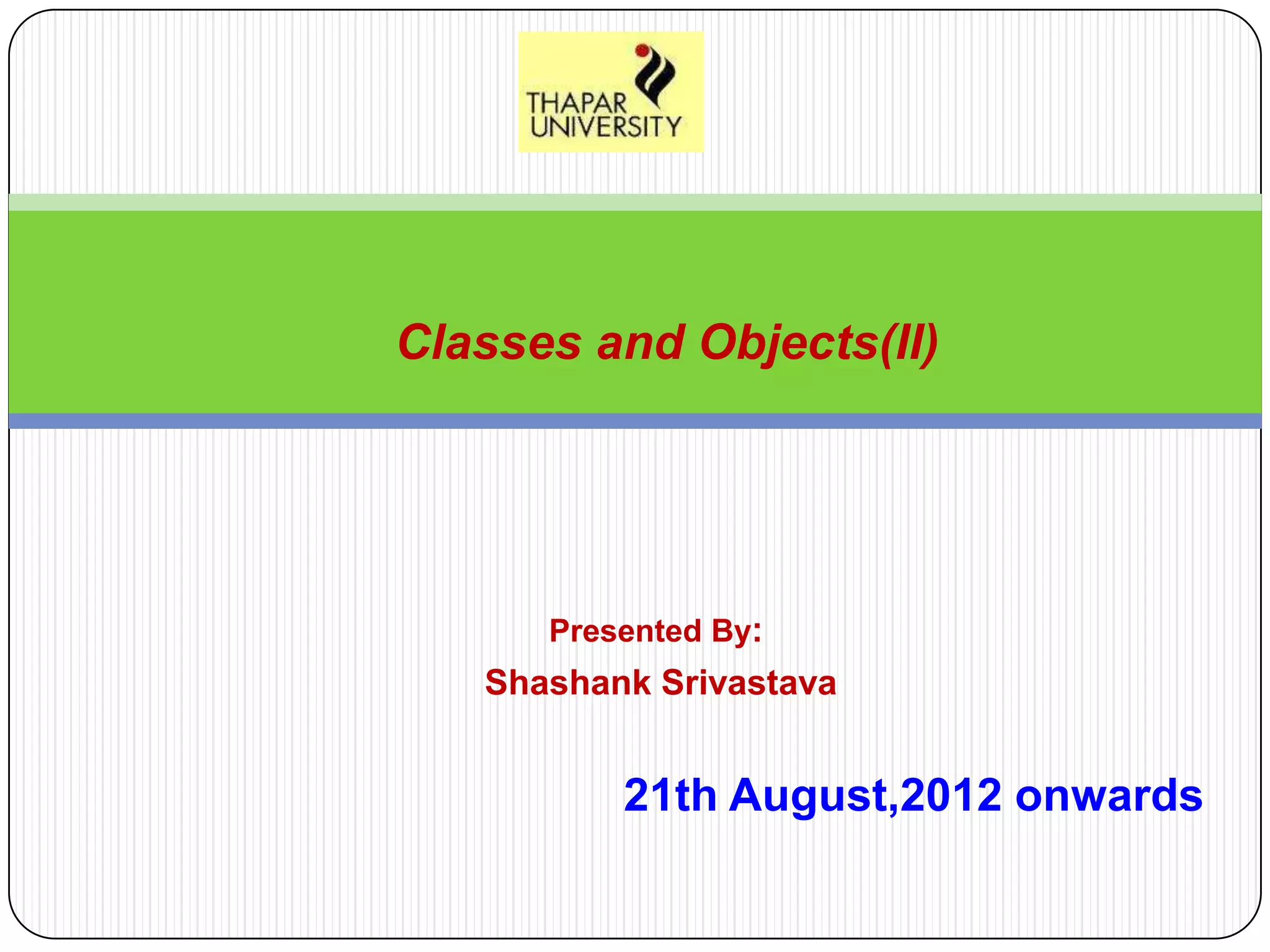 THAPAR UNIVERSITY

Classes and Objects(II)

Presented By:

Shashank Srivastava

21th August,2012 onwards